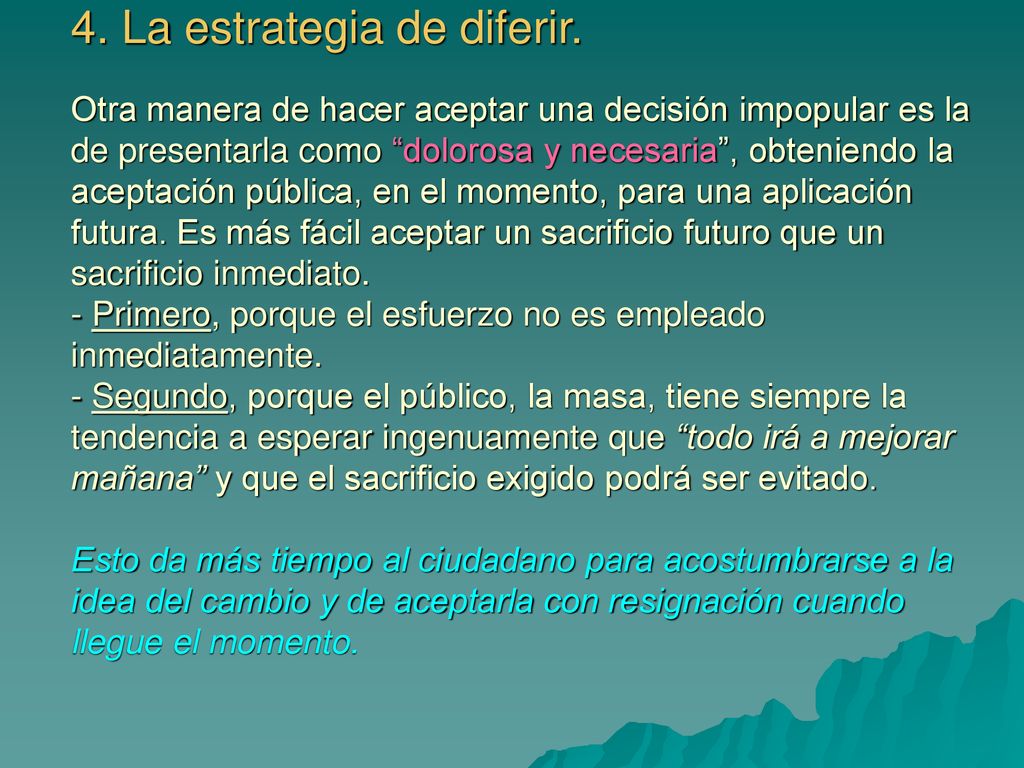 4. La estrategia de diferir.

Otra manera de hacer aceptar una decisión impopular es la de presentarla como “dolorosa y necesaria”, obteniendo la aceptación pública, en el momento, para una aplicación futura. Es más fácil aceptar un sacrificio futuro que un sacrificio inmediato.
- Primero, porque el esfuerzo no es empleado inmediatamente.
- Segundo, porque el público, la masa, tiene siempre la tendencia a esperar ingenuamente que “todo irá a mejorar mañana” y que el sacrificio exigido podrá ser evitado.

Esto da más tiempo al ciudadano para acostumbrarse a la idea del cambio y de aceptarla con resignación cuando llegue el momento.